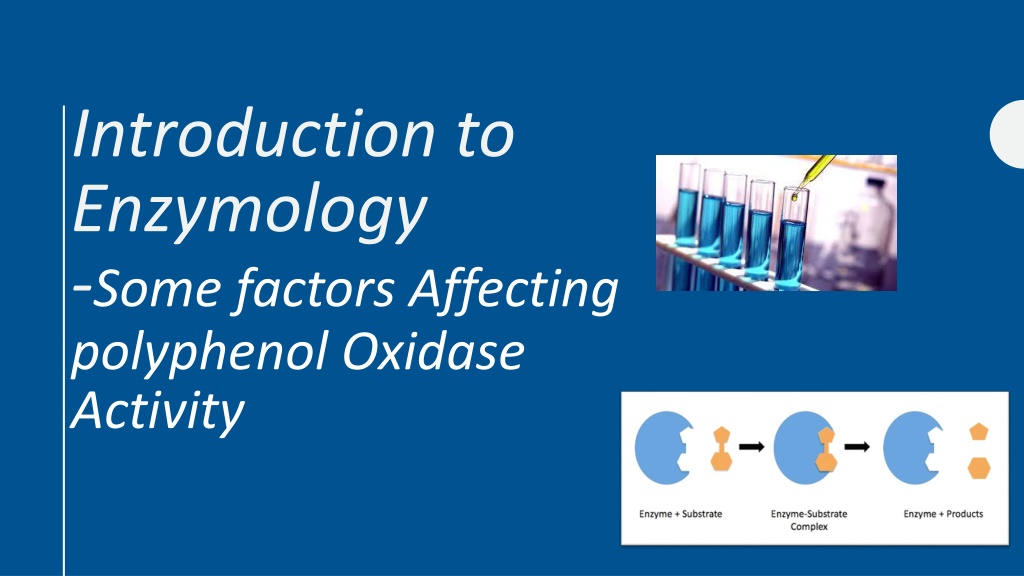 Introduction to Enzymology

-Some factors Affecting polyphenol Oxidase Activity

Enzyme + Substrate

Enzyme-Substrate Complex

Enzyme + Products